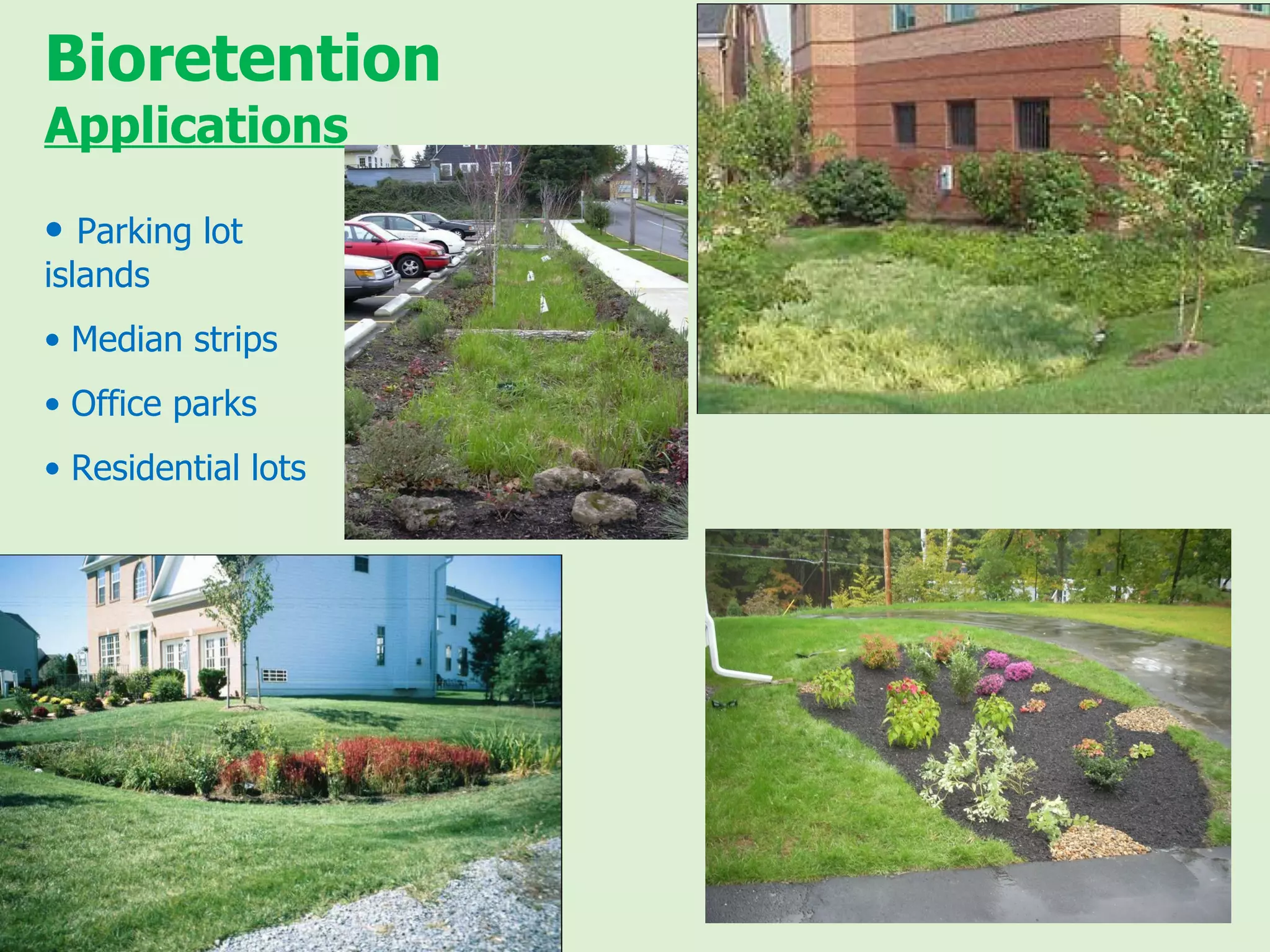 Bioretention
Applications

• Parking lot islands
• Median strips
• Office parks
• Residential lots